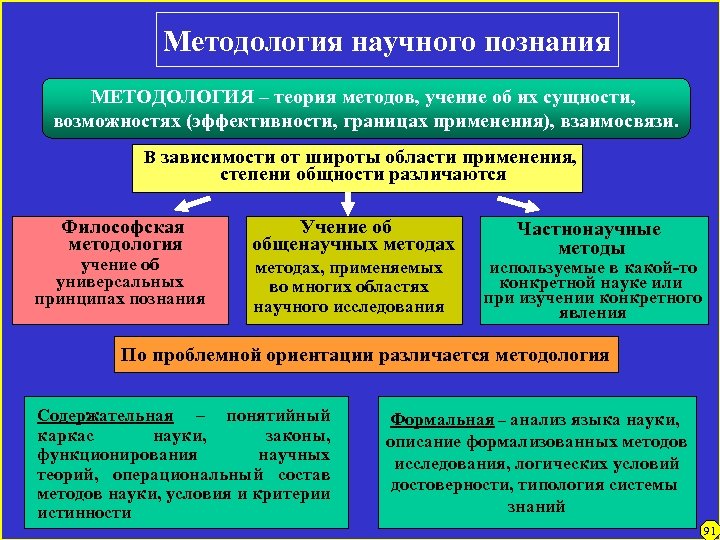 Методология научного познания

МЕТОДОЛОГИЯ – теория методов, учение об их сущности, возможностях (эффективности, границах применения), взаимосвязи.

В зависимости от широты области применения, степени общности различаются

Философская методология
учение об универсальных принципах познания

Учение об общенаучных методах
методах, применяемых во многих областях научного исследования

Частнонаучные методы
используемые в какой-то конкретной науке или при изучении конкретного явления

По проблемной ориентации различается методология

Содержательная – понятийный каркас науки, законы, функционирования научных теорий, операциональный состав методов науки, условия и критерии истинности

Формальная – анализ языка науки, описание формализованных методов исследования, логических условий достоверности, типология системы знаний

91